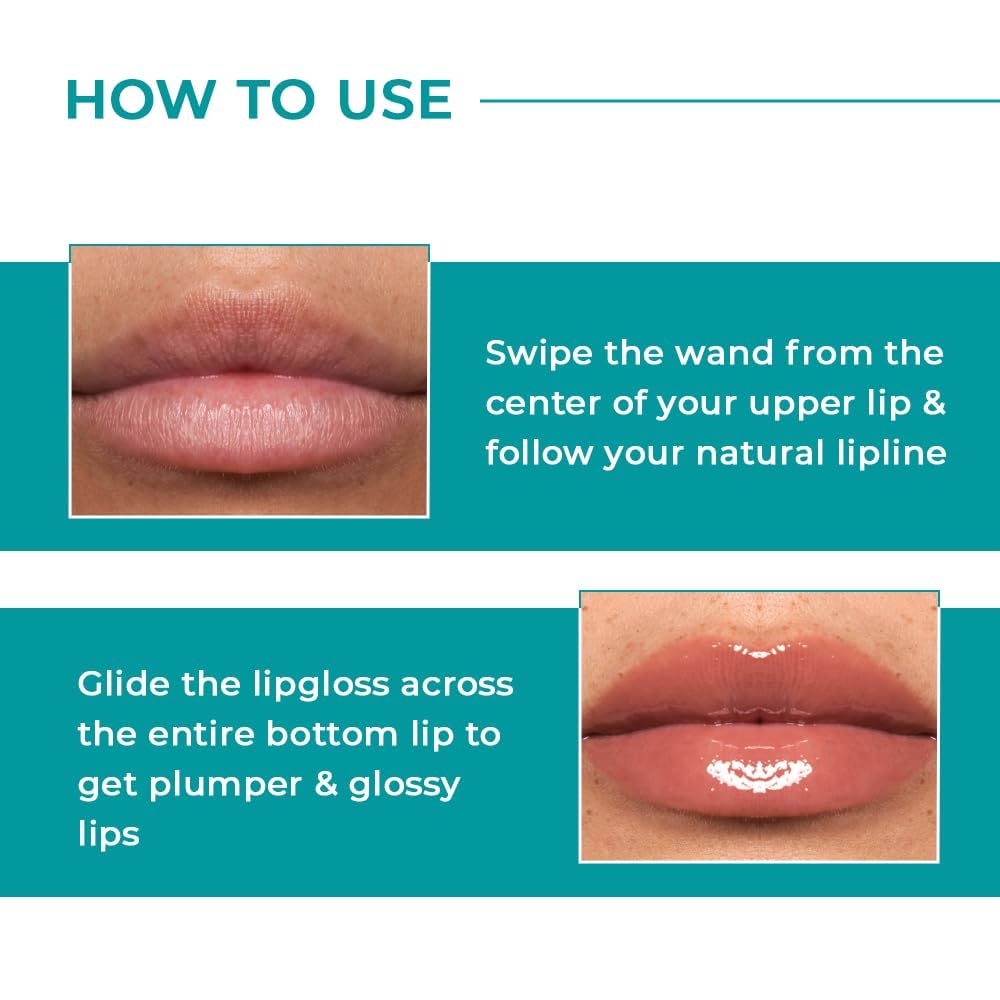 HOW TO USE

Swipe the wand from the center of your upper lip & follow your natural lipline

Glide the lipgloss across the entire bottom lip to get plumper & glossy lips